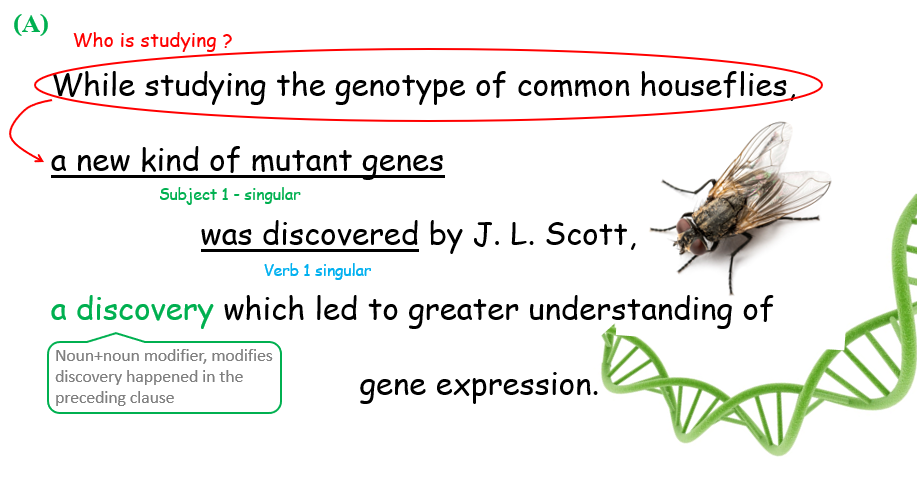 (A)

Who is studying ?

While studying the genotype of common houseflies,

a new kind of mutant genes

Subject 1 - singular

was discovered by J. L. Scott,

Verb 1 singular

a discovery which led to greater understanding of

Noun+noun modifier, modifies discovery happened in the preceding clause

gene expression.